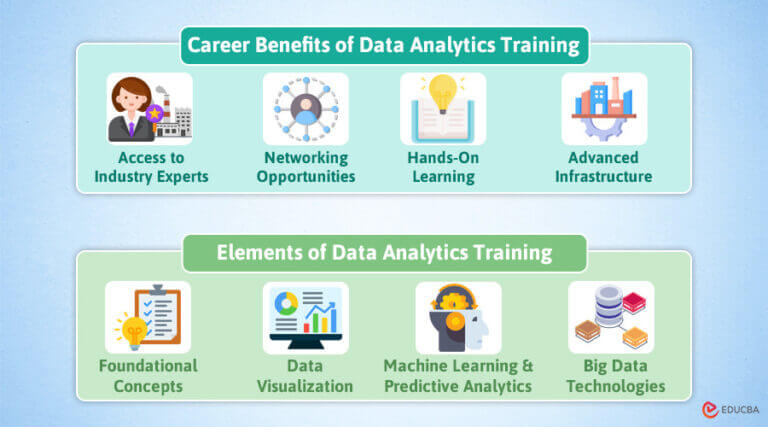 Career Benefits of Data Analytics Training

Access to Industry Experts

Networking Opportunities

Hands-On Learning

Advanced Infrastructure

Elements of Data Analytics Training

Foundational Concepts

Data Visualization

Machine Learning & Predictive Analytics

Big Data Technologies

EDUCBA